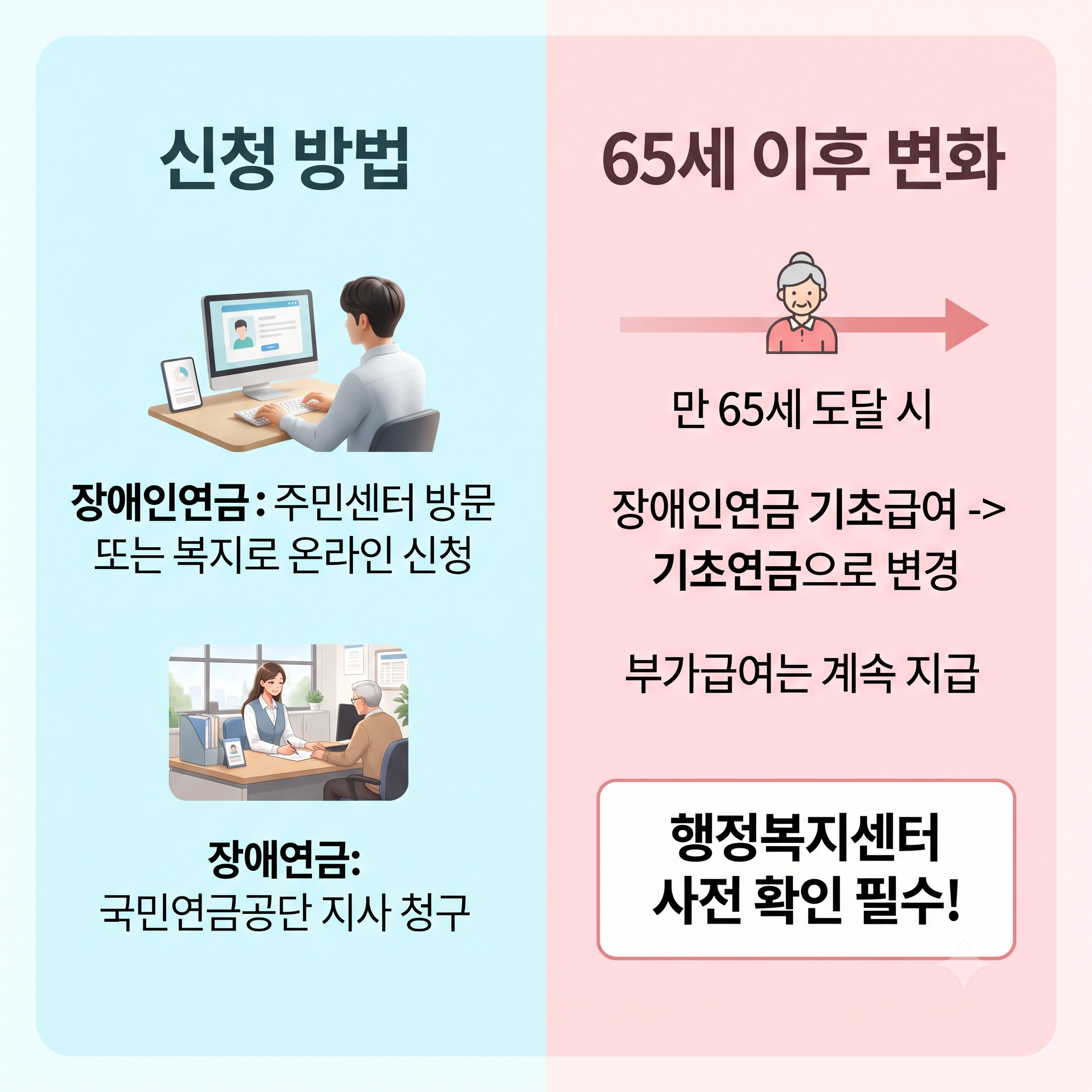 신청 방법

장애인연금 : 주민센터 방문 또는 복지로 온라인 신청

장애연금:
국민연금공단 지사 청구

65세 이후 변화

만 65세 도달 시

장애인연금 기초급여 -> 기초연금으로 변경

부가급여는 계속 지급

행정복지센터 사전 확인 필수!